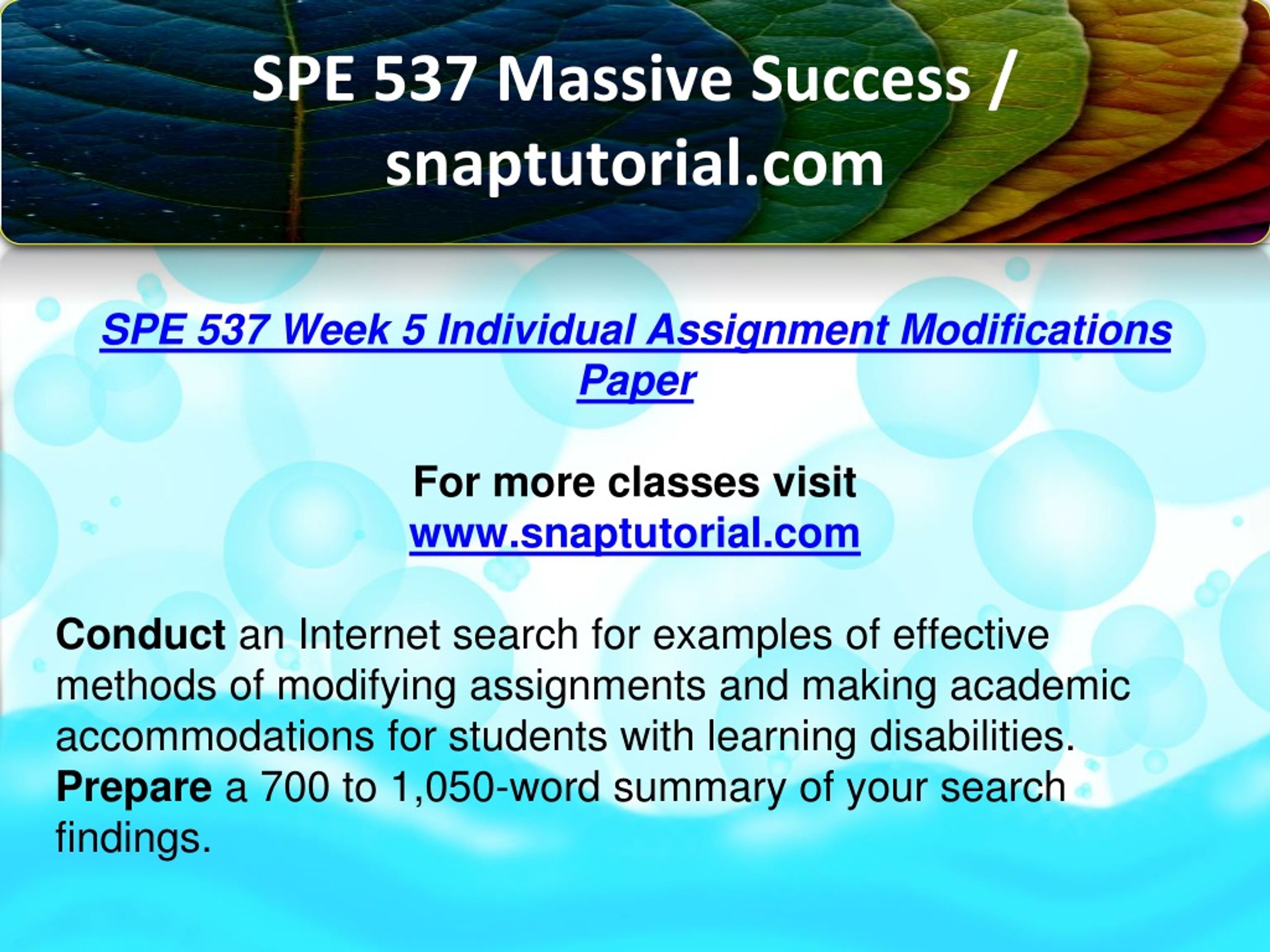 SPE 537 Massive Success / snaptutorial.com

SPE 537 Week 5 Individual Assignment Modifications Paper

For more classes visit
www.snaptutorial.com

Conduct an Internet search for examples of effective methods of modifying assignments and making academic accommodations for students with learning disabilities. Prepare a 700 to 1,050-word summary of your search findings.